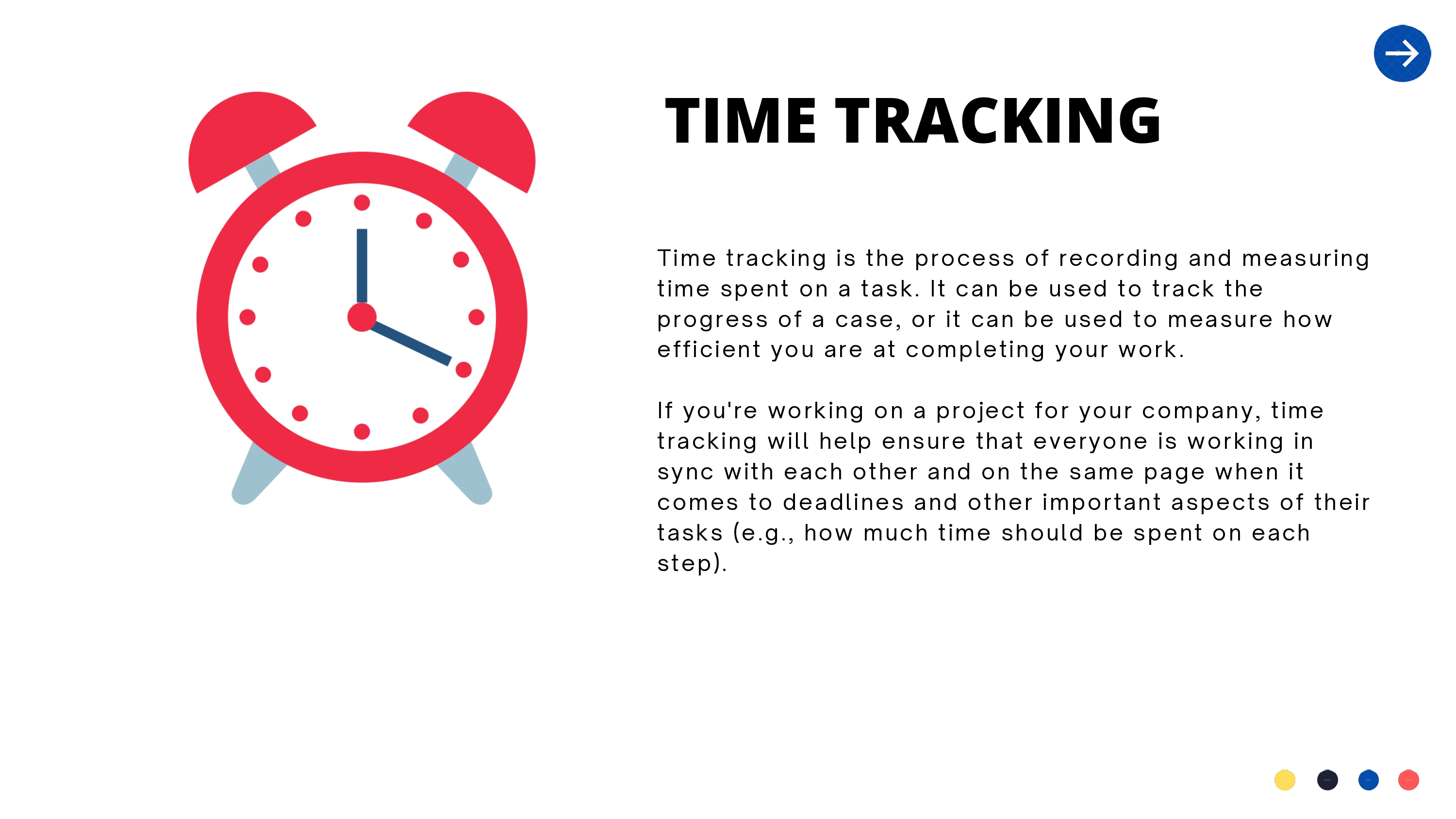 TIME TRACKING

Time tracking is the process of recording and measuring time spent on a task. It can be used to track the progress of a case, or it can be used to measure how efficient you are at completing your work.

If you're working on a project for your company, time tracking will help ensure that everyone is working in sync with each other and on the same page when it comes to deadlines and other important aspects of their tasks (e.g., how much time should be spent on each step).